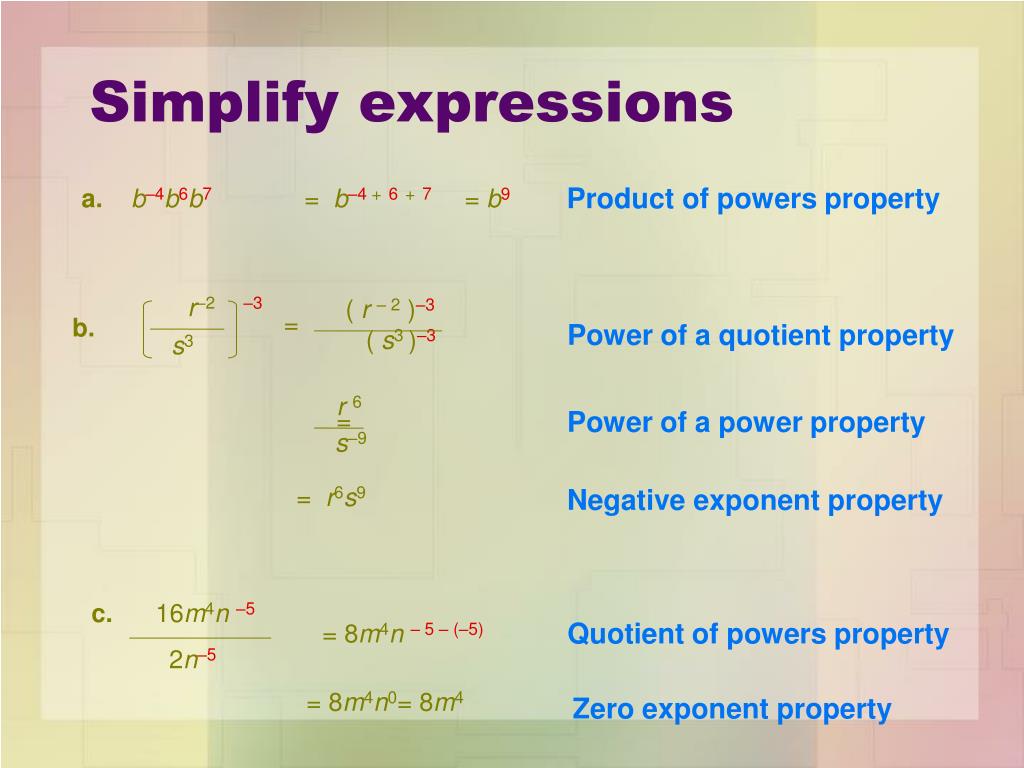 Simplify expressions

a. $b^{-4}b^{6}b^{7}$ $= b^{-4+6+7}$ $= b^{9}$ Product of powers property

b. $\left(\frac{r^{-2}}{s^{3}}\right)^{-3}$ $= \frac{(r^{-2})^{-3}}{(s^{3})^{-3}}$ Power of a quotient property

$= \frac{r^{6}}{s^{-9}}$ Power of a power property

$= r^{6}s^{9}$ Negative exponent property

c. $\frac{16m^{4}n^{-5}}{2n^{-5}}$ $= 8m^{4}n^{-5-(-5)}$ Quotient of powers property

$= 8m^{4}n^{0} = 8m^{4}$ Zero exponent property